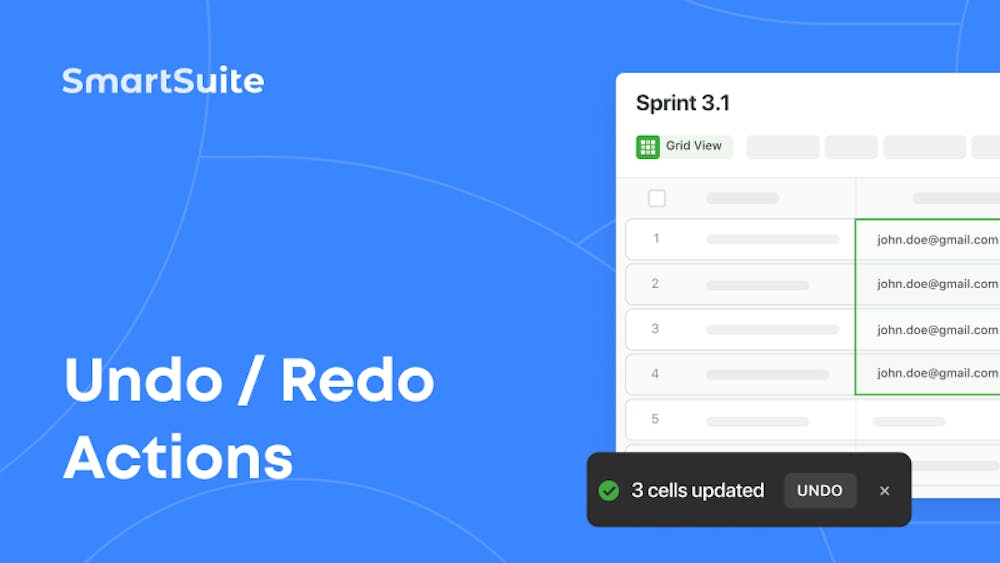 SmartSuite

Undo / Redo Actions

Sprint 3.1

Grid View

| | | |
|---|---|---|
| 1 | | john.doe@gmail.com |
| 2 | | john.doe@gmail.com |
| 3 | | john.doe@gmail.com |
| 4 | | john.doe@gmail.com |
| 5 | | |

3 cells updated UNDO ×